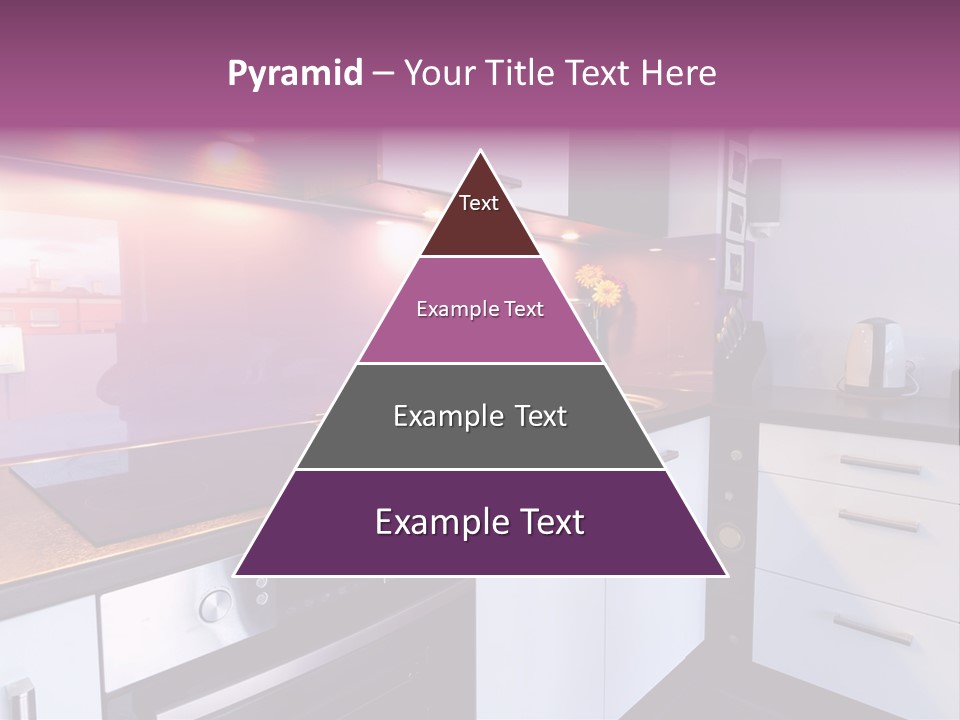 Pyramid – Your Title Text Here

Text

Example Text

Example Text

Example Text